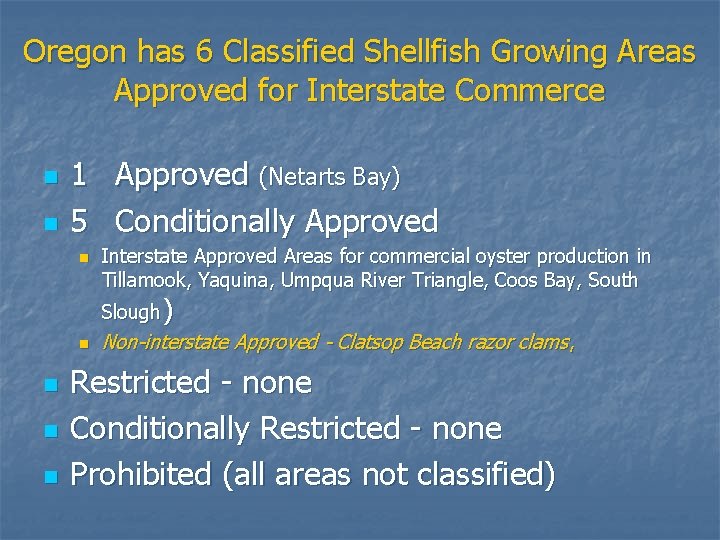 Oregon has 6 Classified Shellfish Growing Areas Approved for Interstate Commerce

- 1 Approved (Netarts Bay)
- 5 Conditionally Approved
  - Interstate Approved Areas for commercial oyster production in Tillamook, Yaquina, Umpqua River Triangle, Coos Bay, South Slough)
  - Non-interstate Approved - Clatsop Beach razor clams,
- Restricted - none
- Conditionally Restricted - none
- Prohibited (all areas not classified)